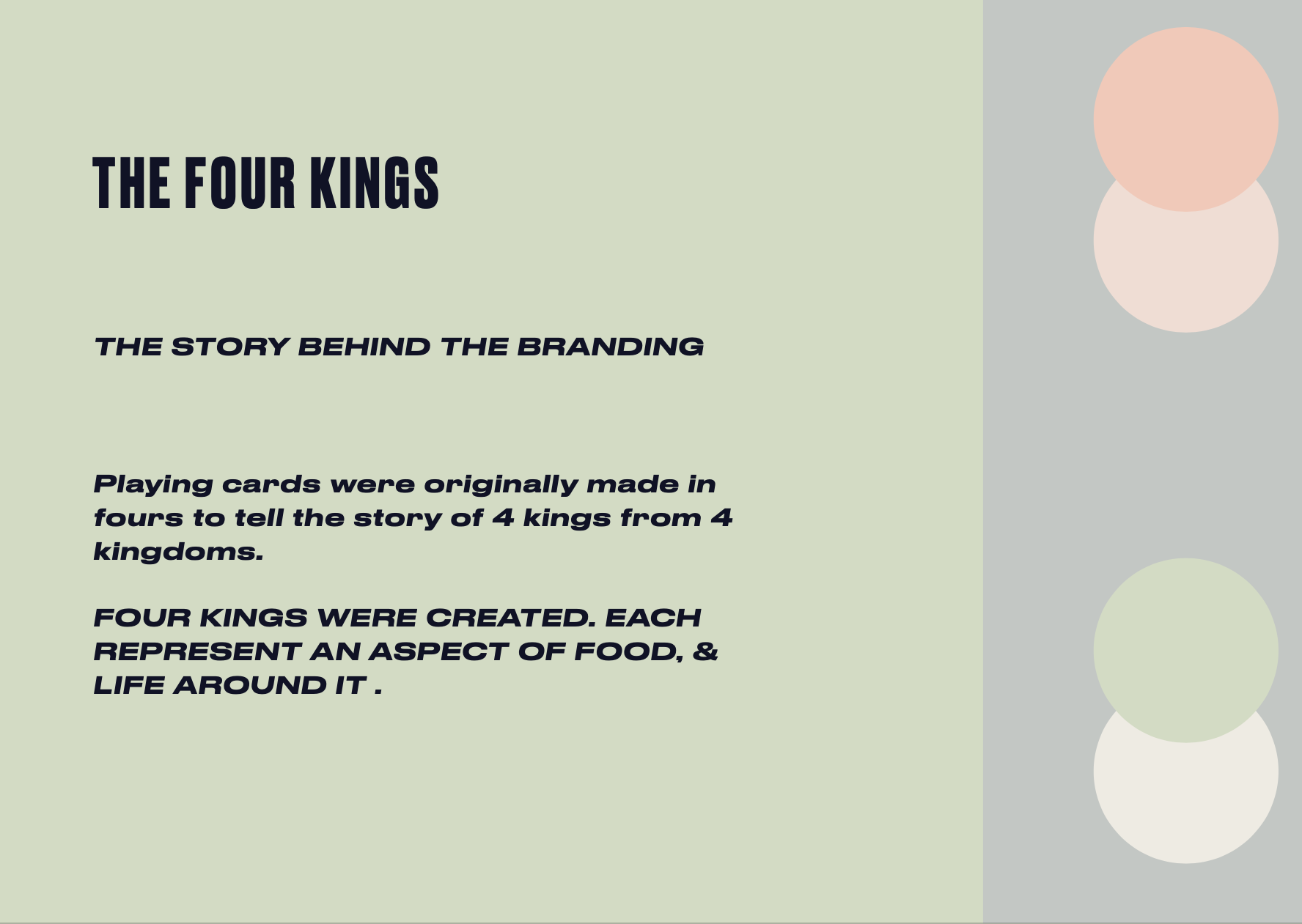 THE FOUR KINGS

THE STORY BEHIND THE BRANDING

Playing cards were originally made in fours to tell the story of 4 kings from 4 kingdoms.

FOUR KINGS WERE CREATED. EACH REPRESENT AN ASPECT OF FOOD, & LIFE AROUND IT .